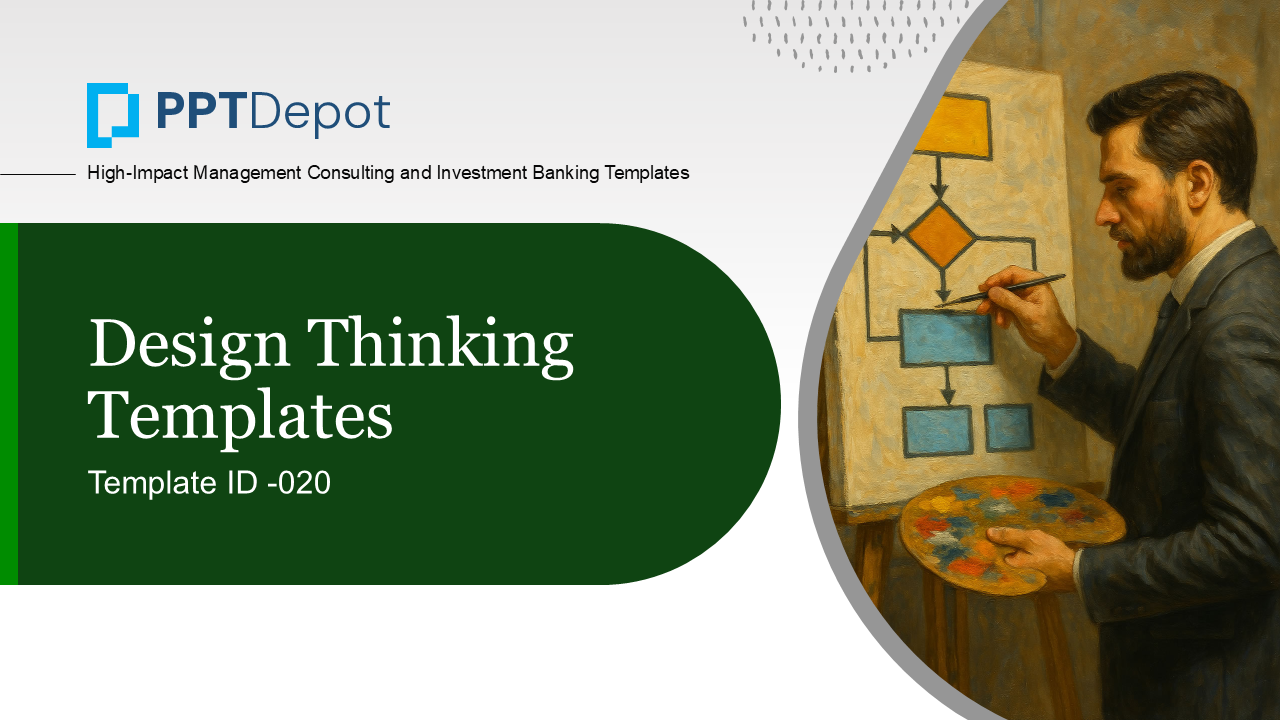 PPTDepot

High-Impact Management Consulting and Investment Banking Templates

Design Thinking Templates

Template ID -020